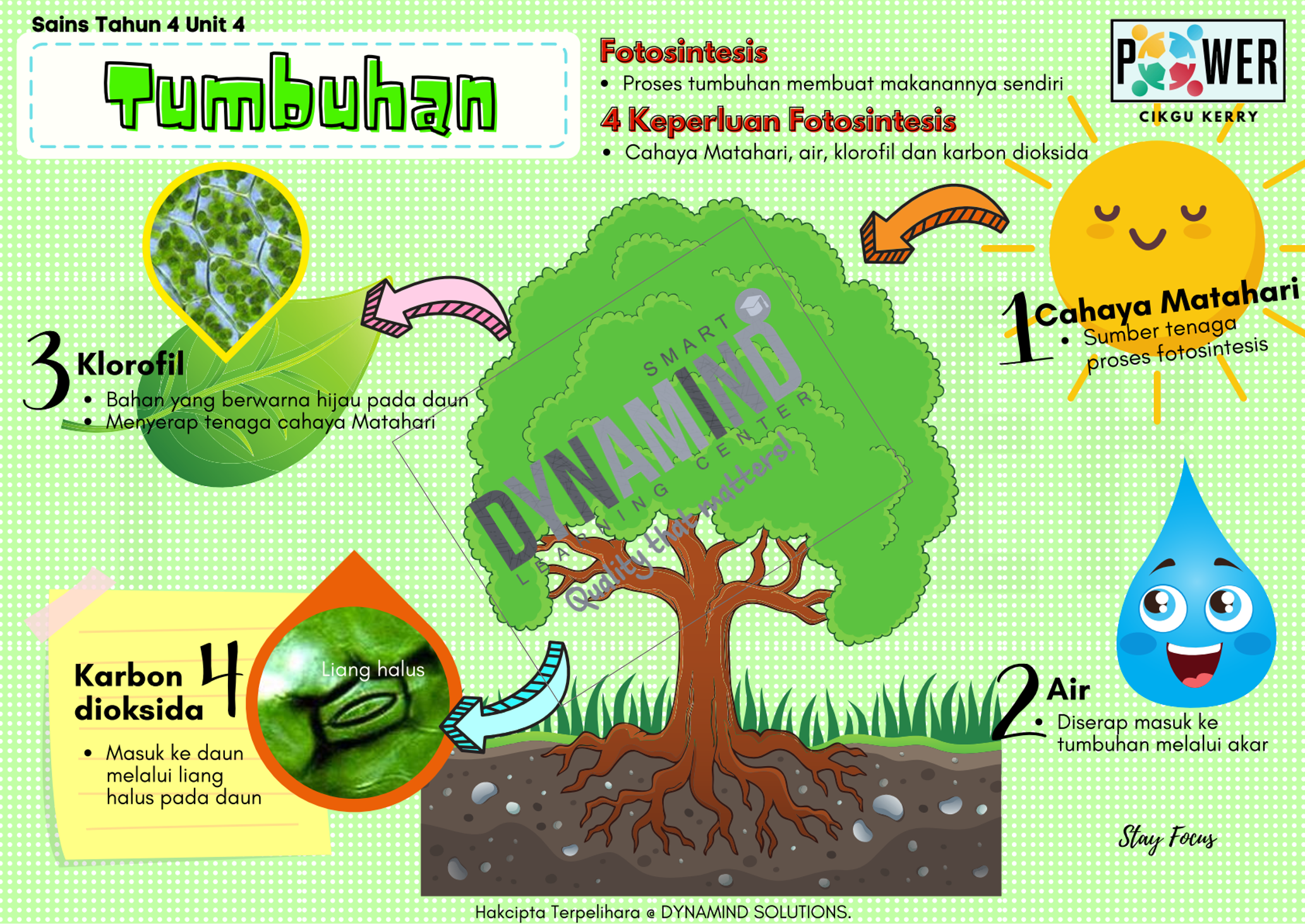 Sains Tahun 4 Unit 4

Tumbuhan

Fotosintesis
• Proses tumbuhan membuat makanannya sendiri

4 Keperluan Fotosintesis
• Cahaya Matahari, air, klorofil dan karbon dioksida

POWER
CIKGU KERRY

1 Cahaya Matahari
• Sumber tenaga proses fotosintesis

3 Klorofil
• Bahan yang berwarna hijau pada daun
• Menyerap tenaga cahaya Matahari

SMART DYNAMIND LEARNING CENTER
Quality that matters!

Karbon dioksida 4
• Masuk ke daun melalui liang halus pada daun

Liang halus

2 Air
• Diserap masuk ke tumbuhan melalui akar

Stay Focus

Hakcipta Terpelihara @ DYNAMIND SOLUTIONS.